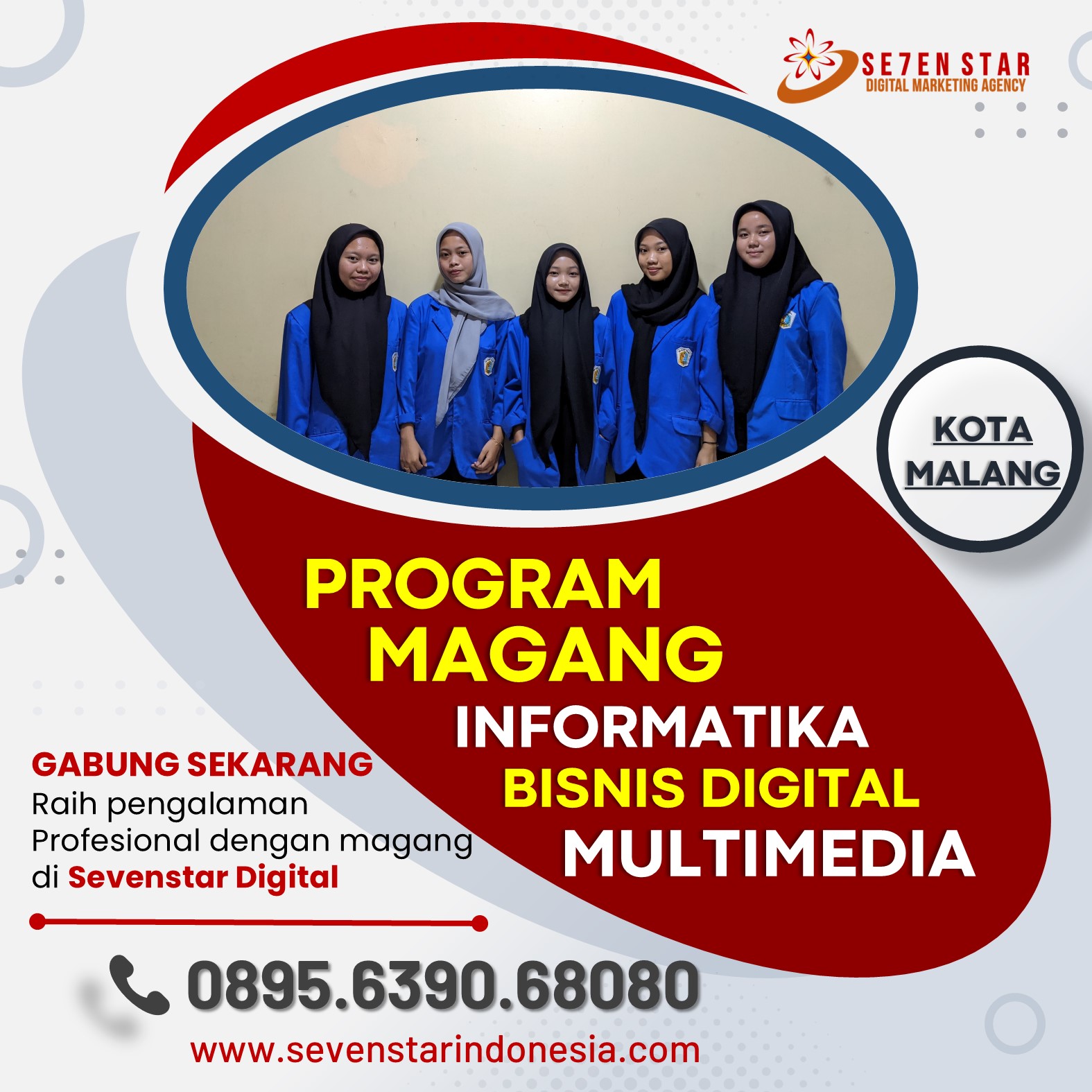 SE7EN STAR
DIGITAL MARKETING AGENCY

KOTA MALANG

PROGRAM MAGANG
INFORMATIKA
BISNIS DIGITAL
MULTIMEDIA

GABUNG SEKARANG
Raih pengalaman Profesional dengan magang di Sevenstar Digital

0895.6390.68080

www.sevenstarindonesia.com